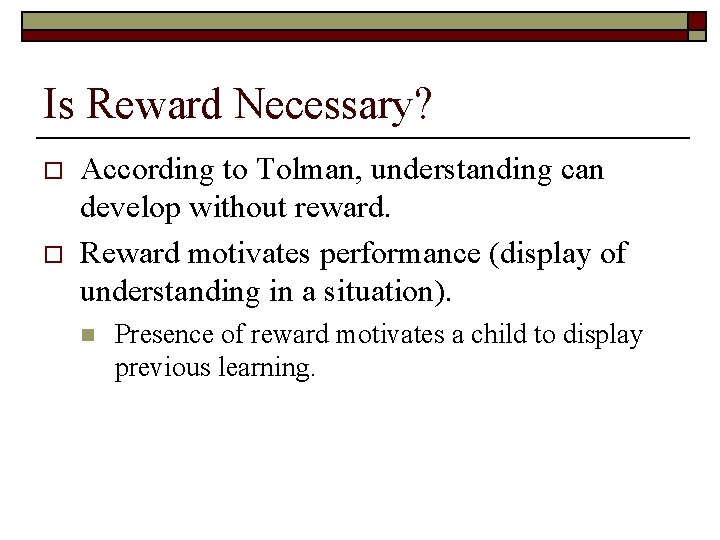 Is Reward Necessary?

According to Tolman, understanding can develop without reward.

Reward motivates performance (display of understanding in a situation).

Presence of reward motivates a child to display previous learning.